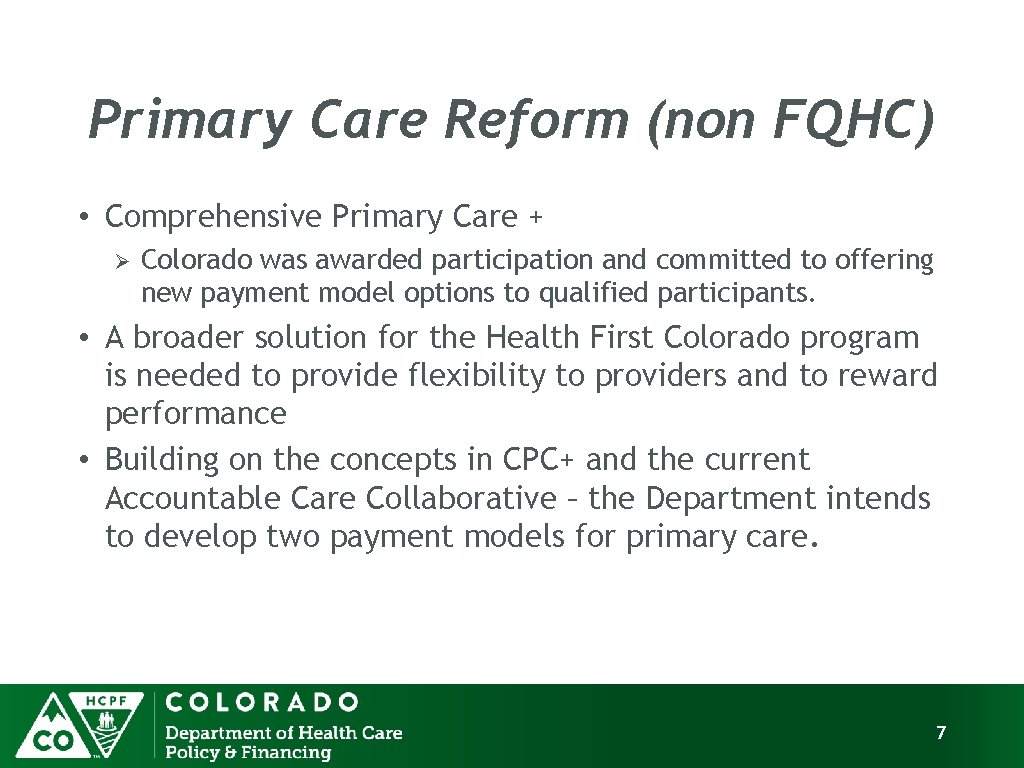 Primary Care Reform (non FQHC)

• Comprehensive Primary Care +

➢ Colorado was awarded participation and committed to offering new payment model options to qualified participants.

• A broader solution for the Health First Colorado program is needed to provide flexibility to providers and to reward performance

• Building on the concepts in CPC+ and the current Accountable Care Collaborative – the Department intends to develop two payment models for primary care.

HCPF CO

COLORADO
Department of Health Care Policy & Financing

7